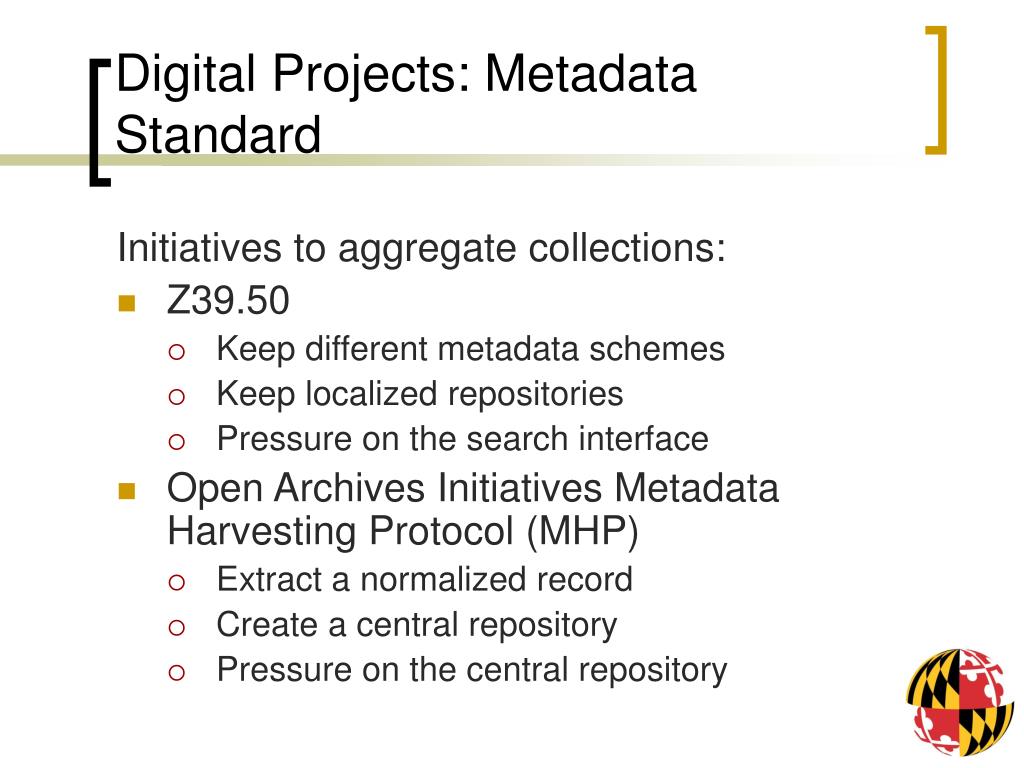 Digital Projects: Metadata Standard

Initiatives to aggregate collections:

- Z39.50
  - Keep different metadata schemes
  - Keep localized repositories
  - Pressure on the search interface
- Open Archives Initiatives Metadata Harvesting Protocol (MHP)
  - Extract a normalized record
  - Create a central repository
  - Pressure on the central repository